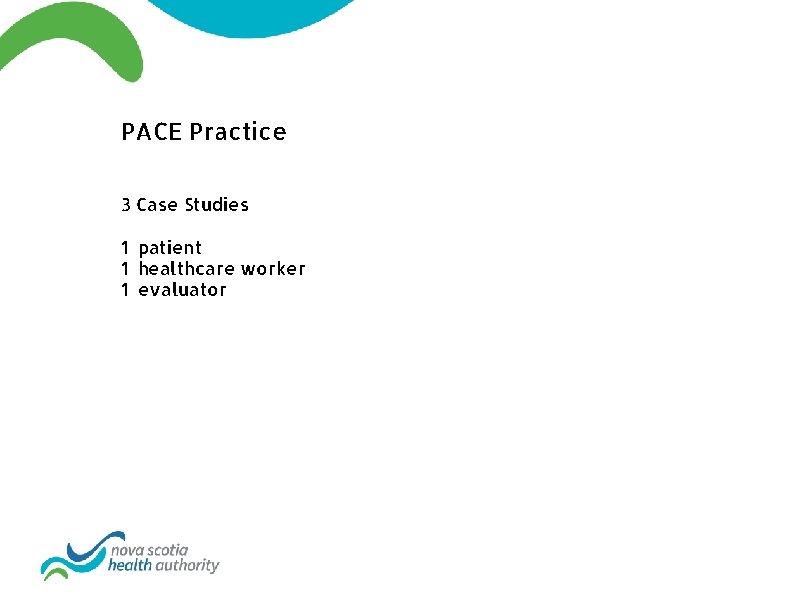 PACE Practice

3 Case Studies

1 patient
1 healthcare worker
1 evaluator

nova scotia
health authority